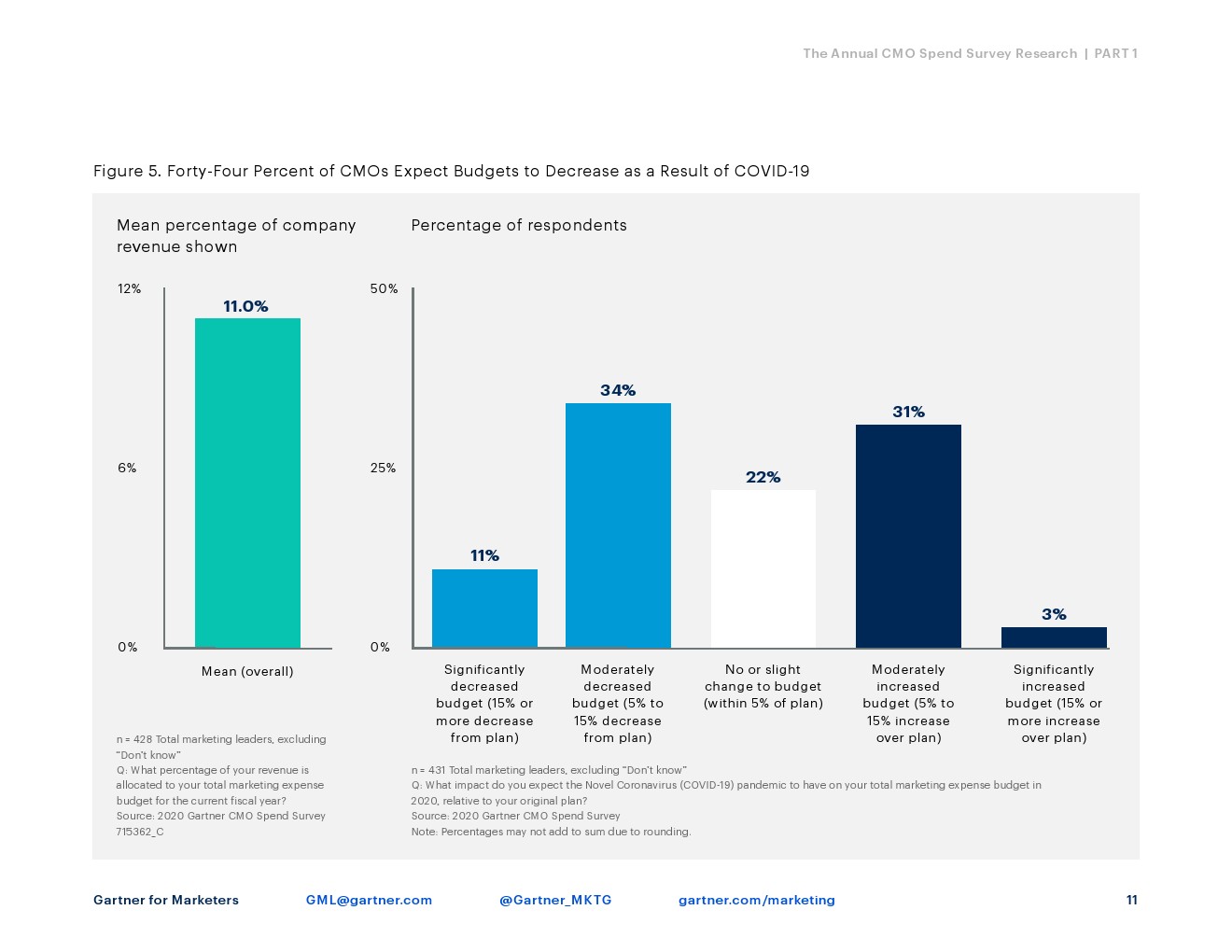 The Annual CMO Spend Survey Research | PART 1

Figure 5. Forty-Four Percent of CMOs Expect Budgets to Decrease as a Result of COVID-19

Mean percentage of company revenue shown

12%
6%
0%

11.0%

Mean (overall)

n = 428 Total marketing leaders, excluding "Don't know"
Q: What percentage of your revenue is allocated to your total marketing expense budget for the current fiscal year?
Source: 2020 Gartner CMO Spend Survey
715362_C

Percentage of respondents

50%
25%
0%

11%
34%
22%
31%
3%

Significantly decreased budget (15% or more decrease from plan)

Moderately decreased budget (5% to 15% decrease from plan)

No or slight change to budget (within 5% of plan)

Moderately increased budget (5% to 15% increase over plan)

Significantly increased budget (15% or more increase over plan)

n = 431 Total marketing leaders, excluding "Don't know"
Q: What impact do you expect the Novel Coronavirus (COVID-19) pandemic to have on your total marketing expense budget in 2020, relative to your original plan?
Source: 2020 Gartner CMO Spend Survey
Note: Percentages may not add to sum due to rounding.

Gartner for Marketers GML@gartner.com @Gartner_MKTG gartner.com/marketing 11